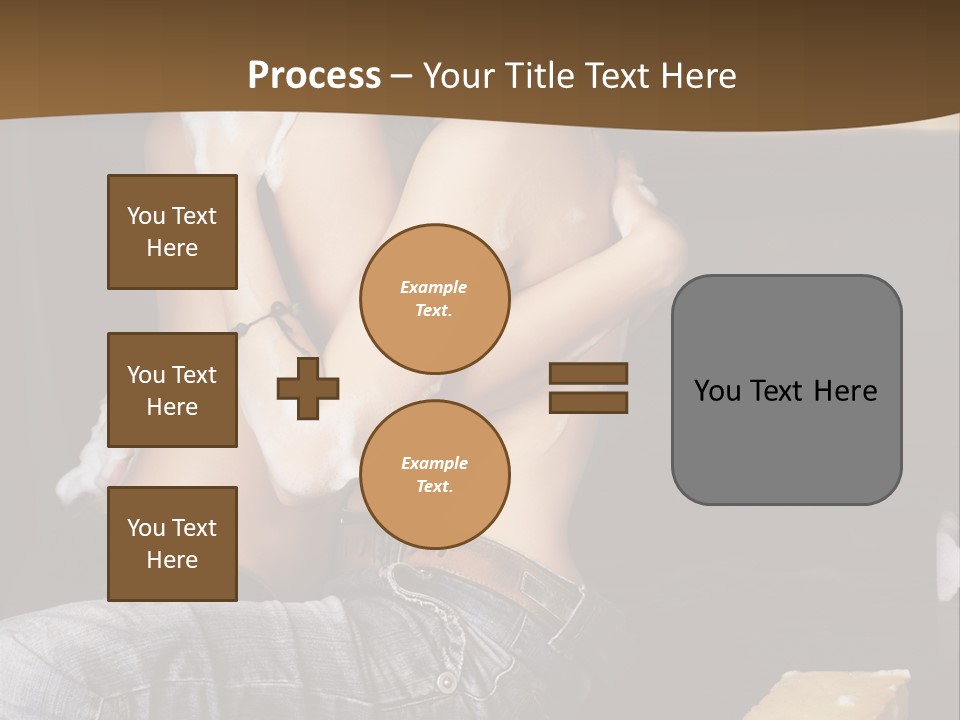 Process – Your Title Text Here

You Text Here

You Text Here

You Text Here

Example Text.

Example Text.

You Text Here